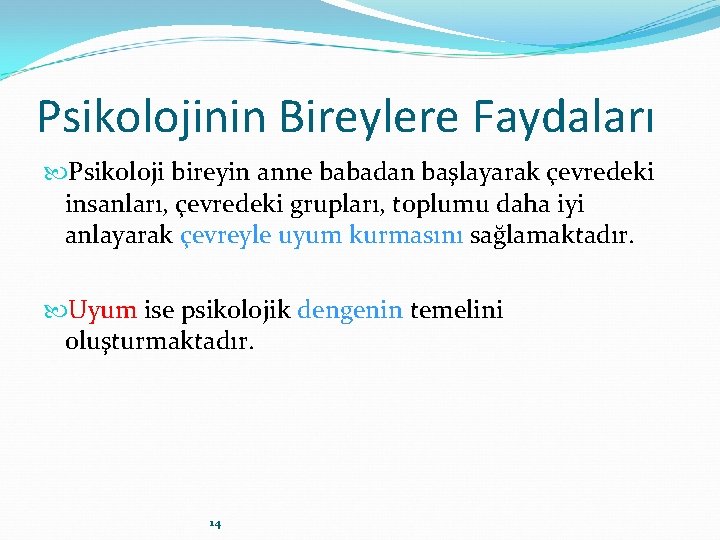 Psikolojinin Bireylere Faydaları

Psikoloji bireyin anne babadan başlayarak çevredeki insanları, çevredeki grupları, toplumu daha iyi anlayarak çevreyle uyum kurmasını sağlamaktadır.

Uyum ise psikolojik dengenin temelini oluşturmaktadır.

14